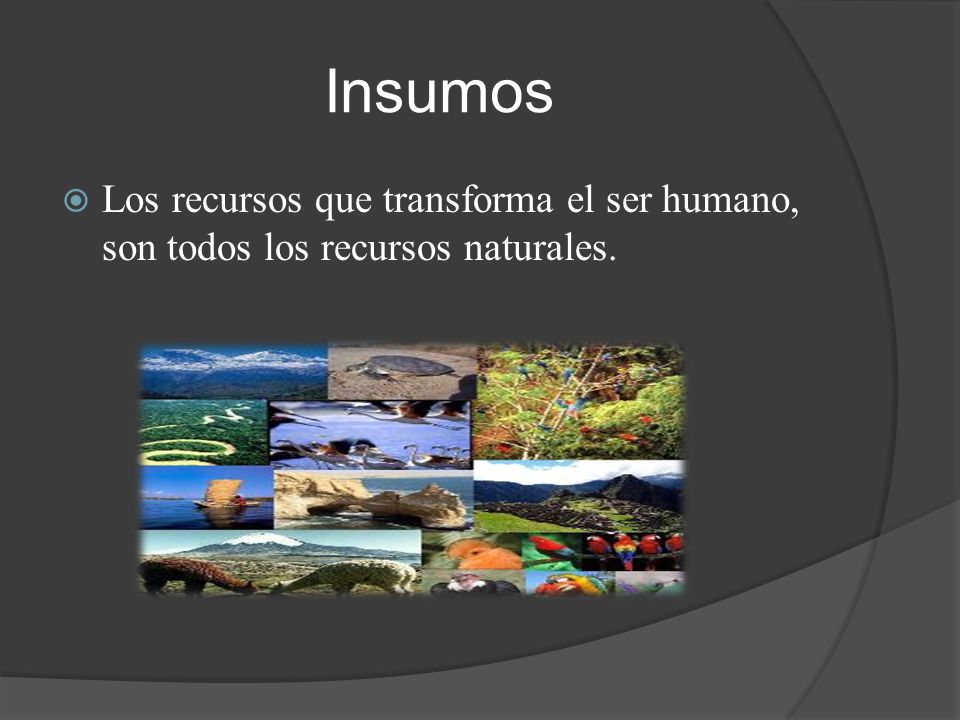 Insumos

Los recursos que transforma el ser humano, son todos los recursos naturales.